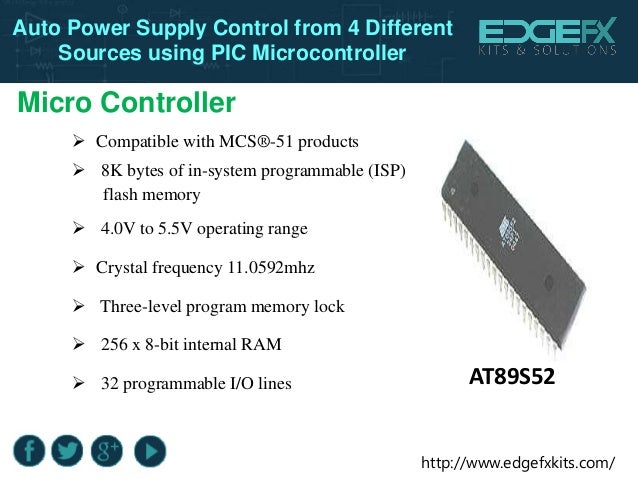 Auto Power Supply Control from 4 Different Sources using PIC Microcontroller

EDGEFX
KITS & SOLUTIONS

Micro Controller

➢ Compatible with MCS®-51 products
➢ 8K bytes of in-system programmable (ISP) flash memory
➢ 4.0V to 5.5V operating range
➢ Crystal frequency 11.0592mhz
➢ Three-level program memory lock
➢ 256 x 8-bit internal RAM
➢ 32 programmable I/O lines

AT89S52

f
g+

http://www.edgefxkits.com/